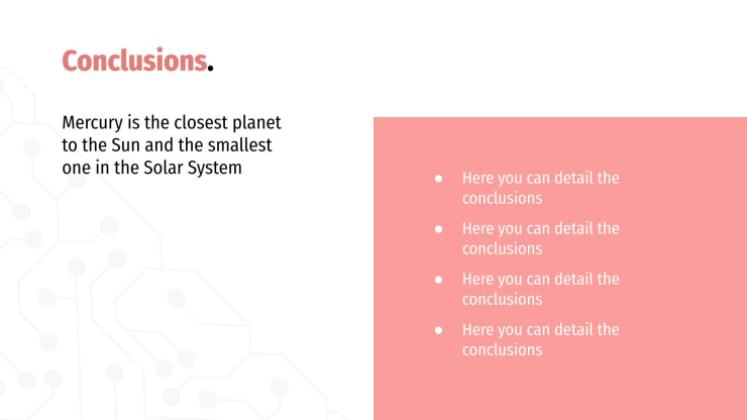 Conclusions.

Mercury is the closest planet to the Sun and the smallest one in the Solar System

- Here you can detail the conclusions
- Here you can detail the conclusions
- Here you can detail the conclusions
- Here you can detail the conclusions